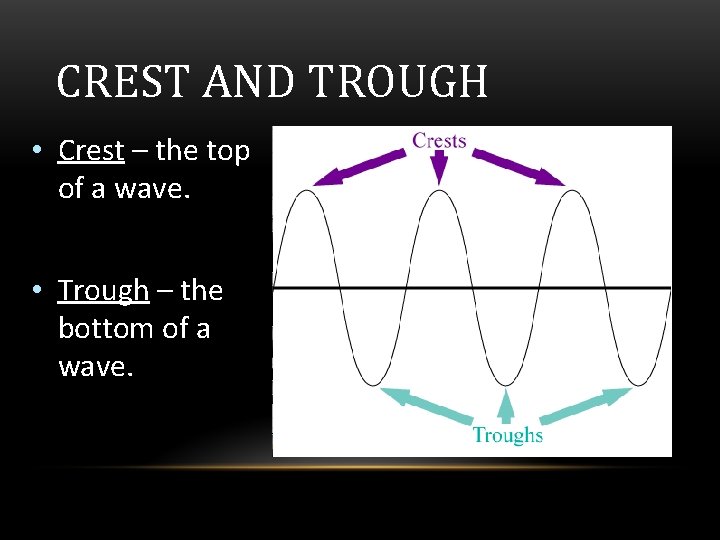 CREST AND TROUGH

• Crest – the top of a wave.

• Trough – the bottom of a wave.

Crests

Troughs